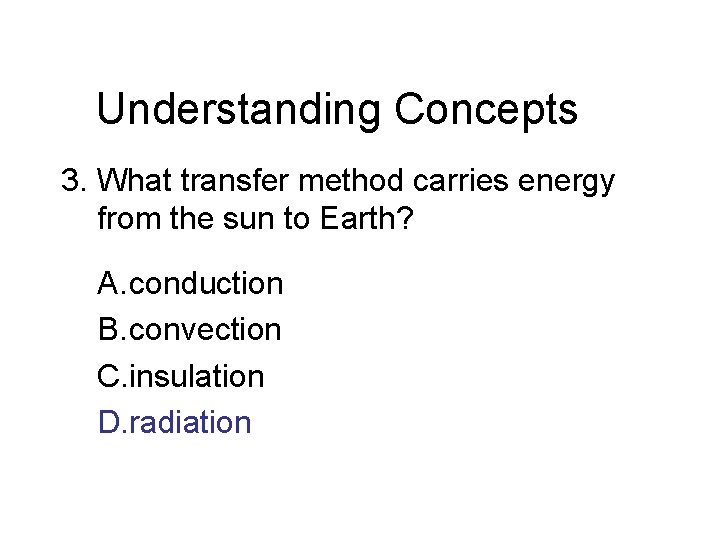 Understanding Concepts

3. What transfer method carries energy from the sun to Earth?

A.conduction

B.convection

C.insulation

D.radiation